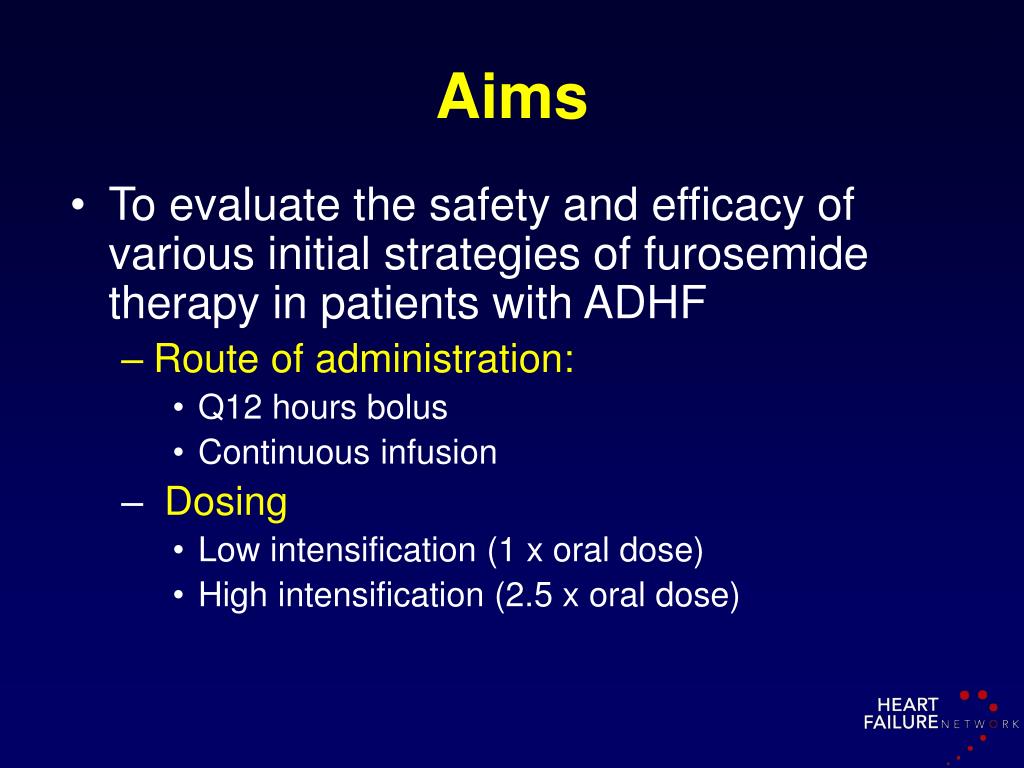 Aims

• To evaluate the safety and efficacy of various initial strategies of furosemide therapy in patients with ADHF
– Route of administration:
• Q12 hours bolus
• Continuous infusion
– Dosing
• Low intensification (1 x oral dose)
• High intensification (2.5 x oral dose)

HEART FAILURE NETWORK